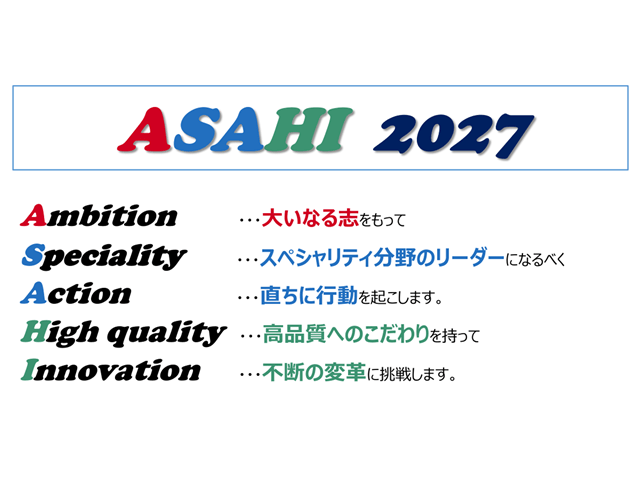 ASAHI 2027

Ambition ・・・大いなる志をもって

Speciality ・・・スペシャリティ分野のリーダーになるべく

Action ・・・直ちに行動を起こします。

High quality ・・・高品質へのこだわりを持って

Innovation ・・・不断の変革に挑戦します。